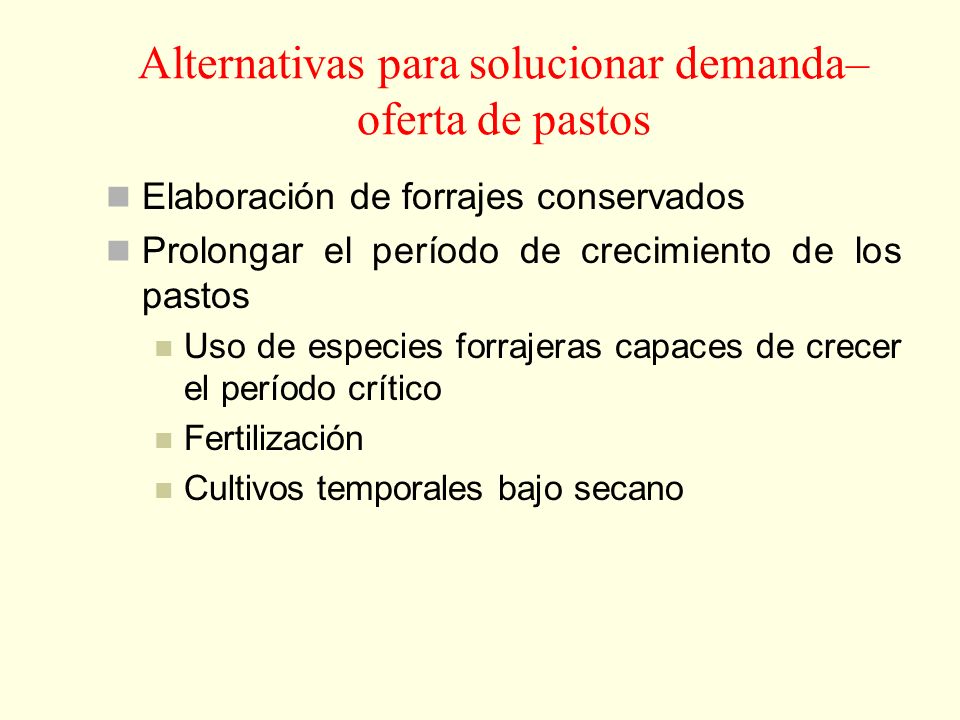 Alternativas para solucionar demanda–oferta de pastos

Elaboración de forrajes conservados

Prolongar el período de crecimiento de los pastos

Uso de especies forrajeras capaces de crecer el período crítico

Fertilización

Cultivos temporales bajo secano